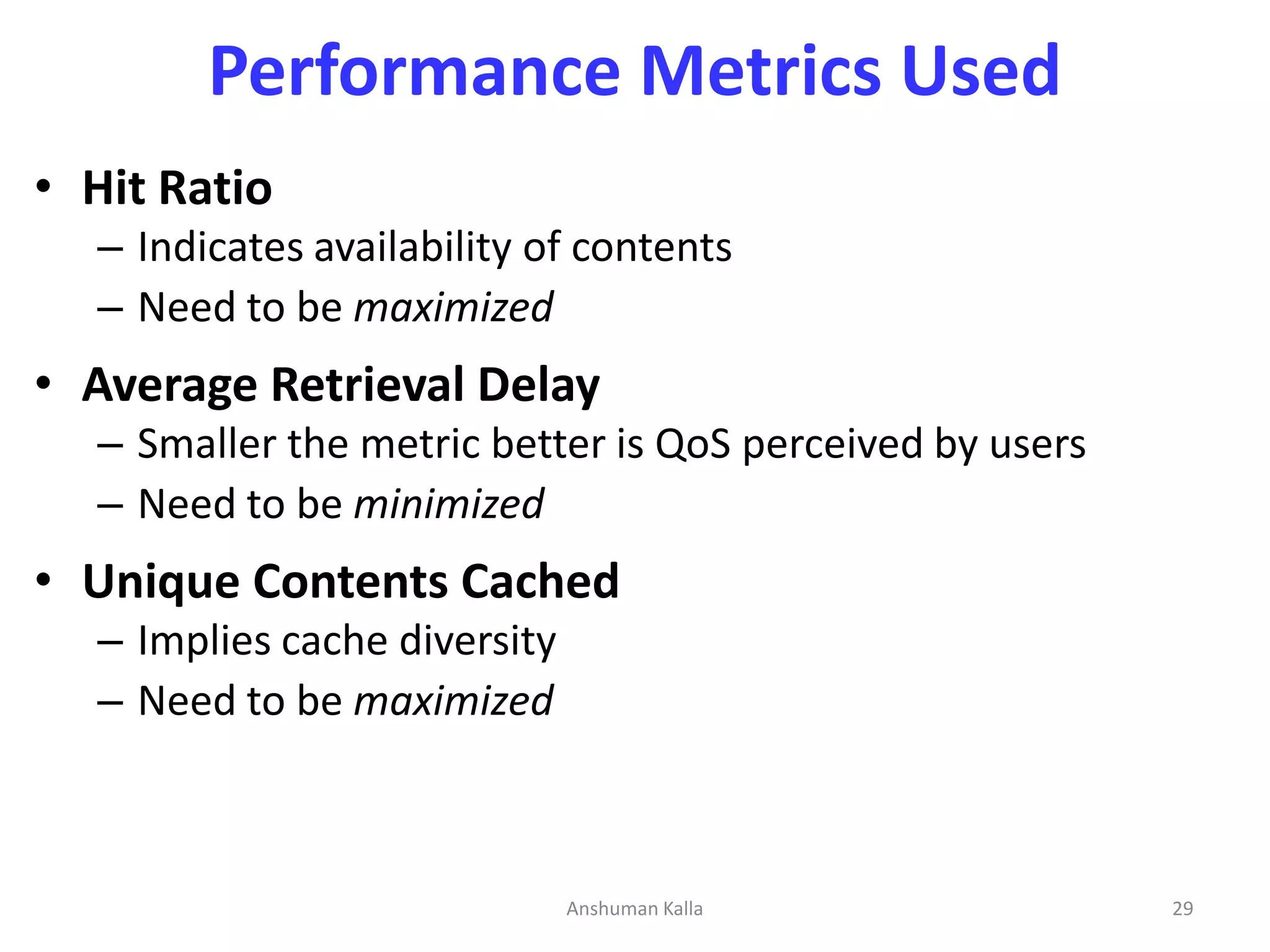 Performance Metrics Used

• Hit Ratio
– Indicates availability of contents
– Need to be maximized

• Average Retrieval Delay
– Smaller the metric better is QoS perceived by users
– Need to be minimized

• Unique Contents Cached
– Implies cache diversity
– Need to be maximized

Anshuman Kalla

29